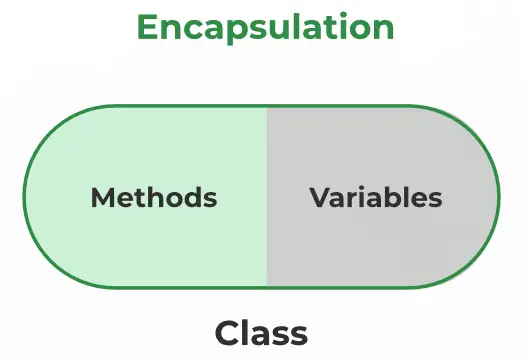 Encapsulation

Methods

Variables

Class